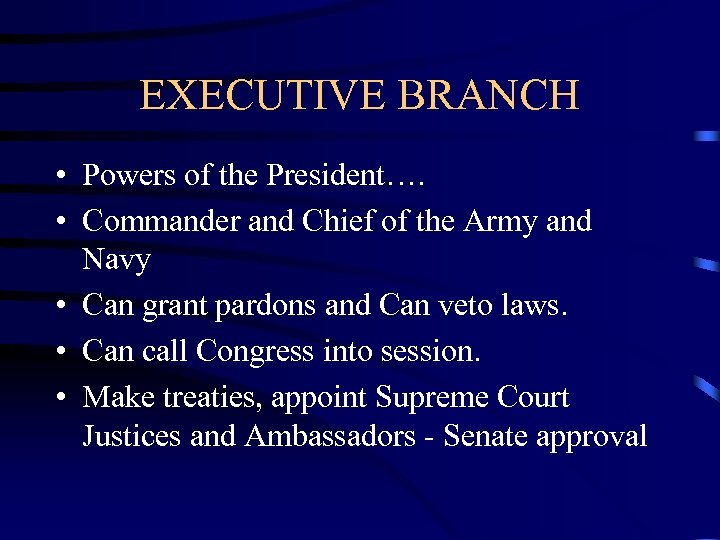 EXECUTIVE BRANCH

• Powers of the President….
• Commander and Chief of the Army and Navy
• Can grant pardons and Can veto laws.
• Can call Congress into session.
• Make treaties, appoint Supreme Court Justices and Ambassadors - Senate approval